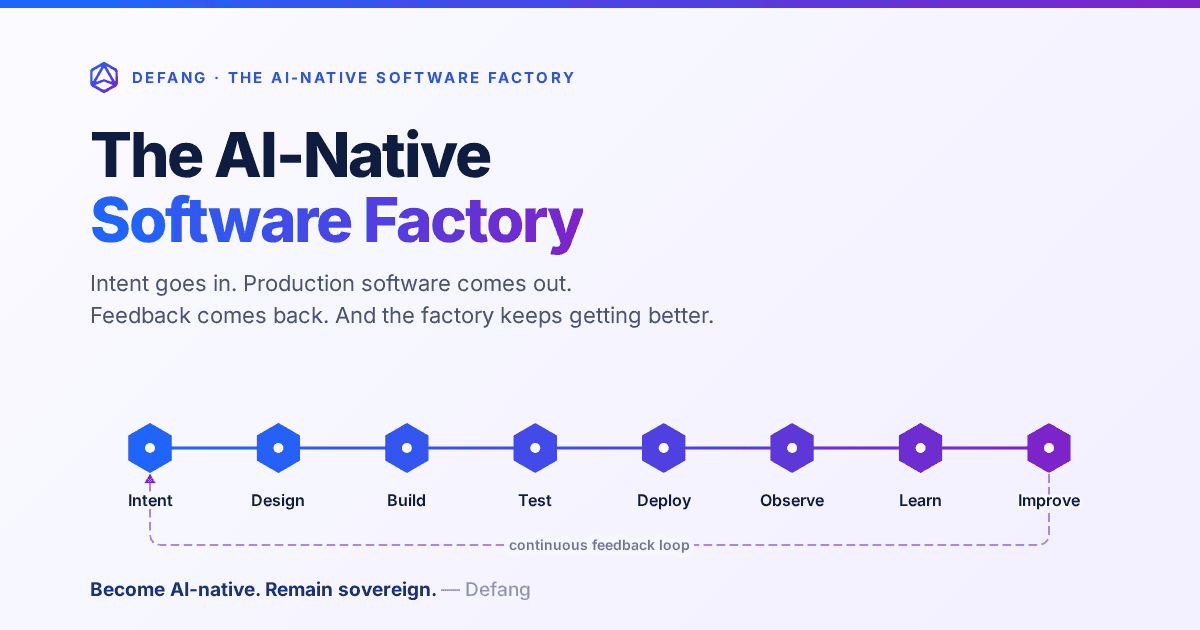 DEFANG · THE AI-NATIVE SOFTWARE FACTORY

The AI-Native
Software Factory

Intent goes in. Production software comes out.
Feedback comes back. And the factory keeps getting better.

Intent
Design
Build
Test
Deploy
Observe
Learn
Improve

continuous feedback loop

Become AI-native. Remain sovereign. — Defang